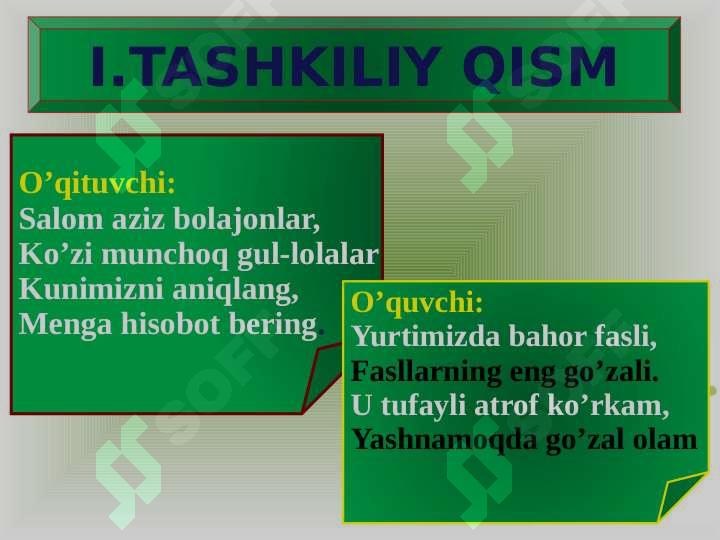 I.TASHKILIY QISM

O’qituvchi:
Salom aziz bolajonlar,
Ko’zi munchoq gul-lolalar
Kunimizni aniqlang,
Menga hisobot bering.

O’quvchi:
Yurtimizda bahor fasli,
Fasllarning eng go’zali.
U tufayli atrof ko’rkam,
Yashnamoqda go’zal olam